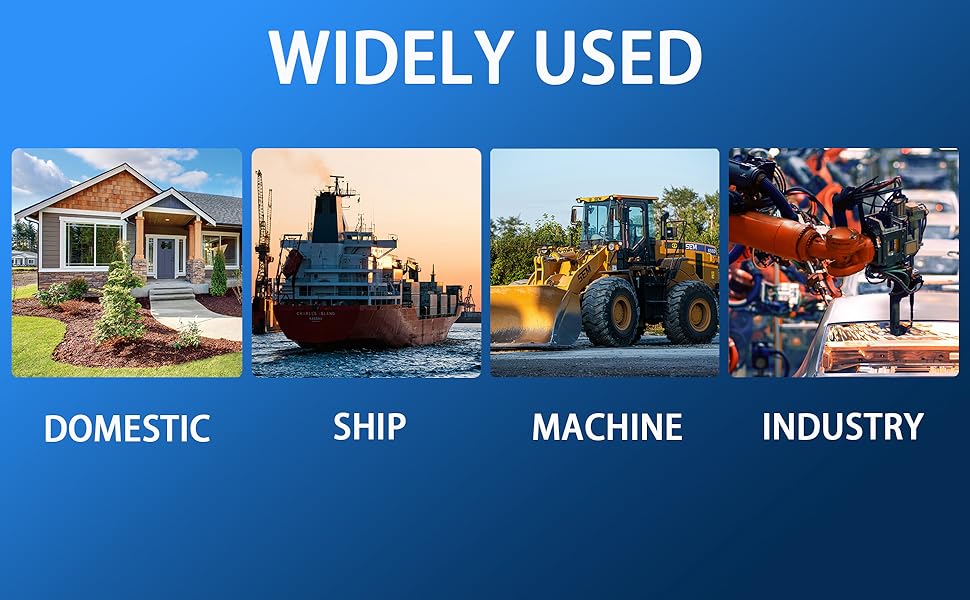 WIDELY USED

DOMESTIC

SHIP

MACHINE

INDUSTRY